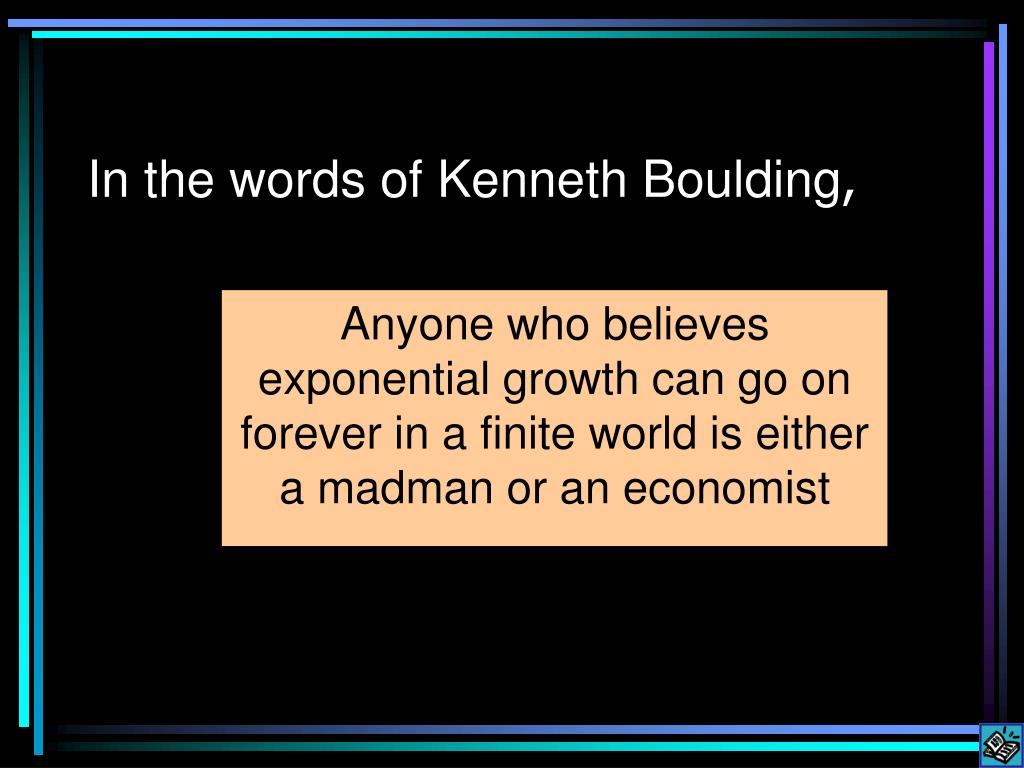 In the words of Kenneth Boulding,

Anyone who believes exponential growth can go on forever in a finite world is either a madman or an economist